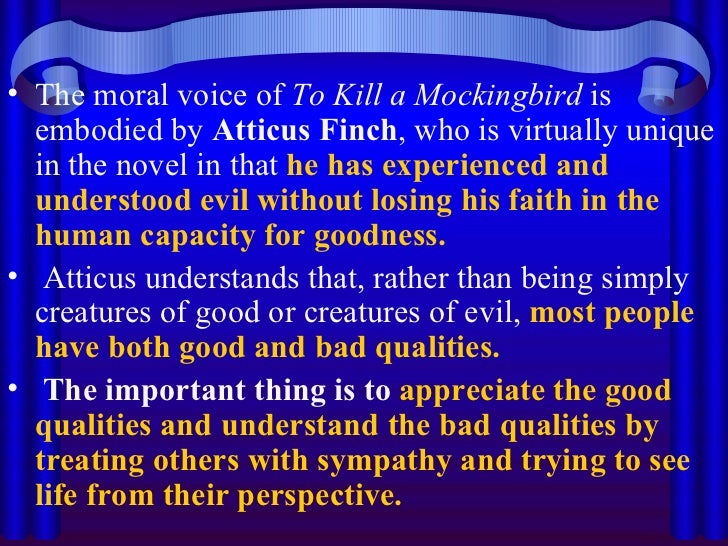 • The moral voice of To Kill a Mockingbird is embodied by Atticus Finch, who is virtually unique in the novel in that he has experienced and understood evil without losing his faith in the human capacity for goodness.

• Atticus understands that, rather than being simply creatures of good or creatures of evil, most people have both good and bad qualities.

• The important thing is to appreciate the good qualities and understand the bad qualities by treating others with sympathy and trying to see life from their perspective.